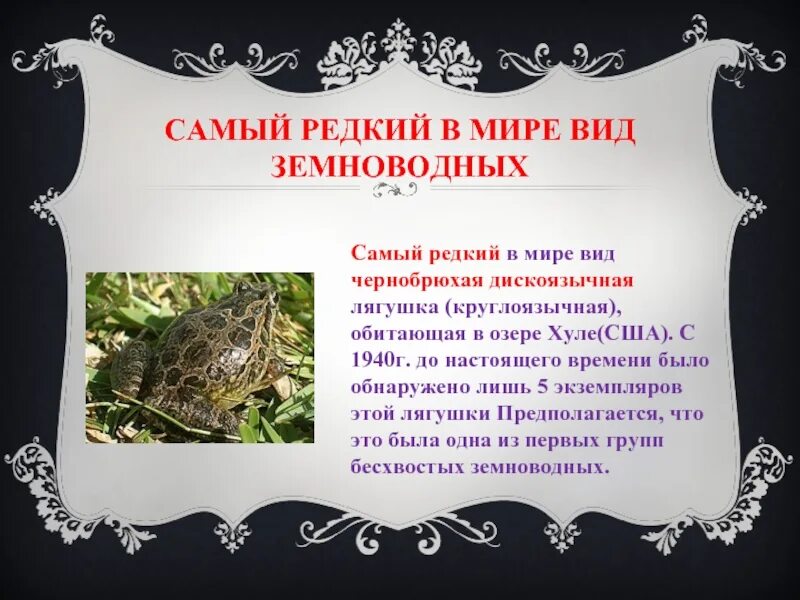 САМЫЙ РЕДКИЙ В МИРЕ ВИД ЗЕМНОВОДНЫХ

Самый редкий в мире вид чернобрюхая дискоязычная лягушка (круглоязычная), обитающая в озере Хуле(США). С 1940г. до настоящего времени было обнаружено лишь 5 экземпляров этой лягушки Предполагается, что это была одна из первых групп бесхвостых земноводных.